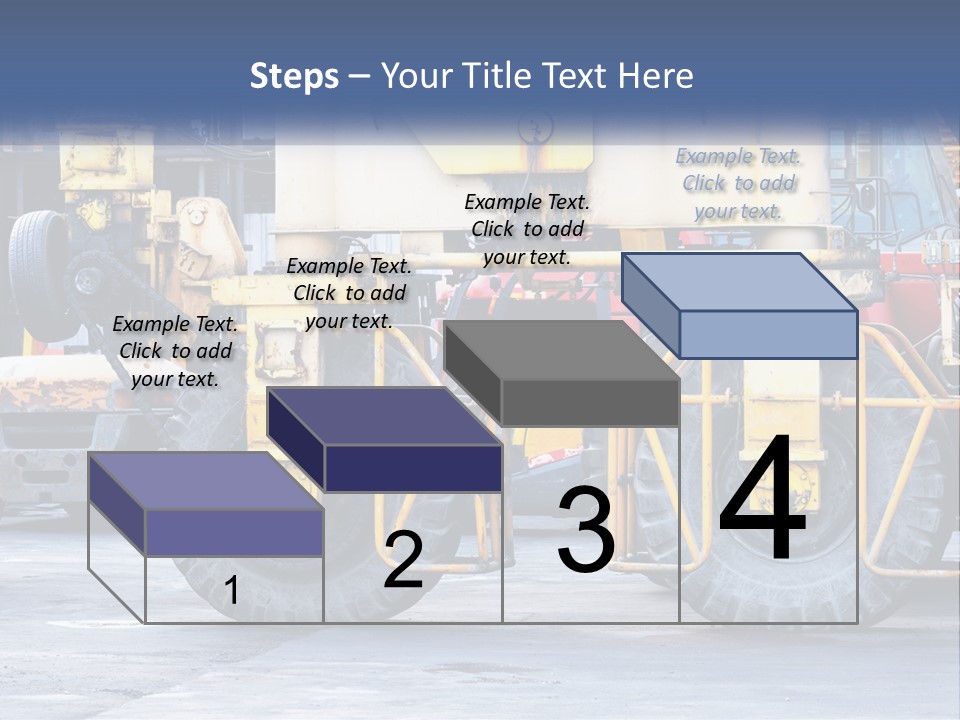 Steps – Your Title Text Here

Example Text. Click to add your text.

Example Text. Click to add your text.

Example Text. Click to add your text.

Example Text. Click to add your text.

1

2

3

4